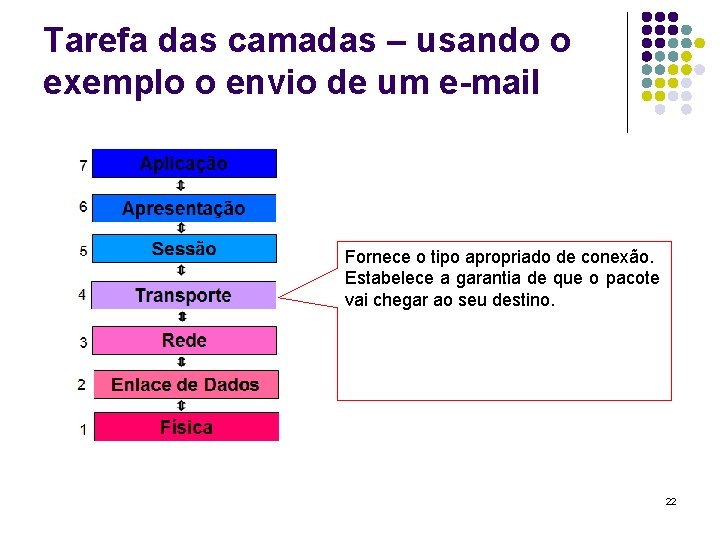 Tarefa das camadas – usando o exemplo o envio de um e-mail

7 Aplicação
6 Apresentação
5 Sessão
4 Transporte
3 Rede
2 Enlace de Dados
1 Física

Fornece o tipo apropriado de conexão. Estabelece a garantia de que o pacote vai chegar ao seu destino.

22